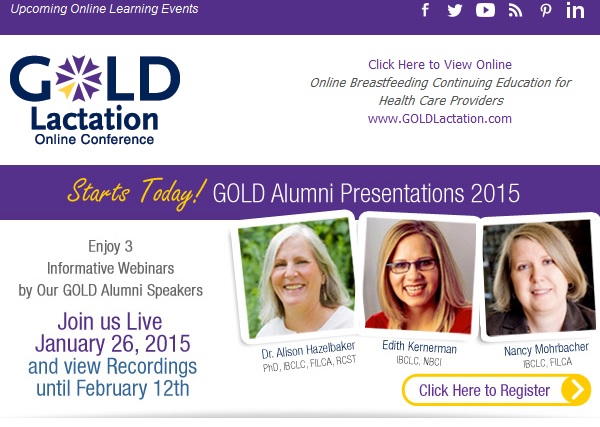 Upcoming Online Learning Events

GOLD Lactation Online Conference

Click Here to View Online
Online Breastfeeding Continuing Education for Health Care Providers
www.GOLDLactation.com

Starts Today! GOLD Alumni Presentations 2015

Enjoy 3 Informative Webinars by Our GOLD Alumni Speakers

Join us Live January 26, 2015 and view Recordings until February 12th

Dr. Alison Hazelbaker
PhD, IBCLC, FILCA, RCST

Edith Kernerman
IBCLC, NBCI

Nancy Mohrbacher
IBCLC, FILCA

Click Here to Register